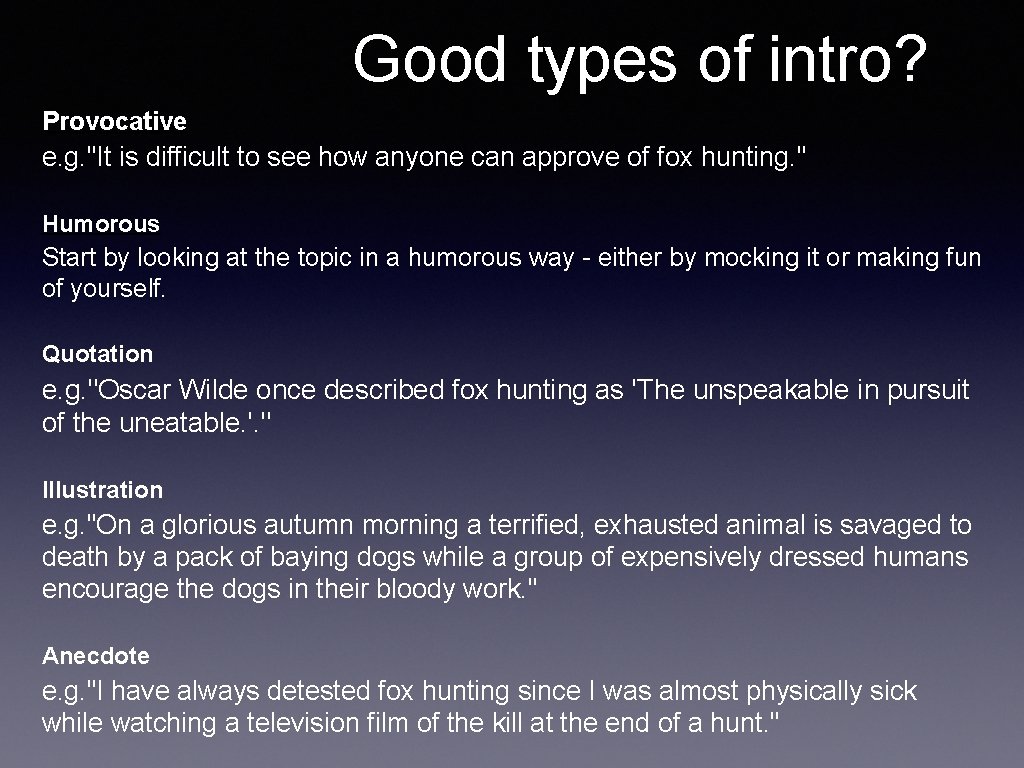 Good types of intro?

Provocative
e.g."It is difficult to see how anyone can approve of fox hunting."

Humorous
Start by looking at the topic in a humorous way - either by mocking it or making fun of yourself.

Quotation
e.g."Oscar Wilde once described fox hunting as 'The unspeakable in pursuit of the uneatable.'."

Illustration
e.g."On a glorious autumn morning a terrified, exhausted animal is savaged to death by a pack of baying dogs while a group of expensively dressed humans encourage the dogs in their bloody work."

Anecdote
e.g."I have always detested fox hunting since I was almost physically sick while watching a television film of the kill at the end of a hunt."